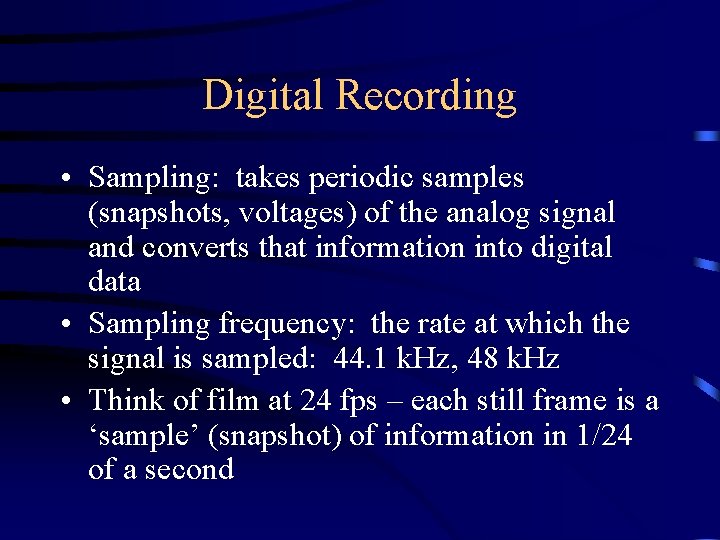 Digital Recording

• Sampling: takes periodic samples (snapshots, voltages) of the analog signal and converts that information into digital data
• Sampling frequency: the rate at which the signal is sampled: 44.1 kHz, 48 kHz
• Think of film at 24 fps – each still frame is a ‘sample’ (snapshot) of information in 1/24 of a second